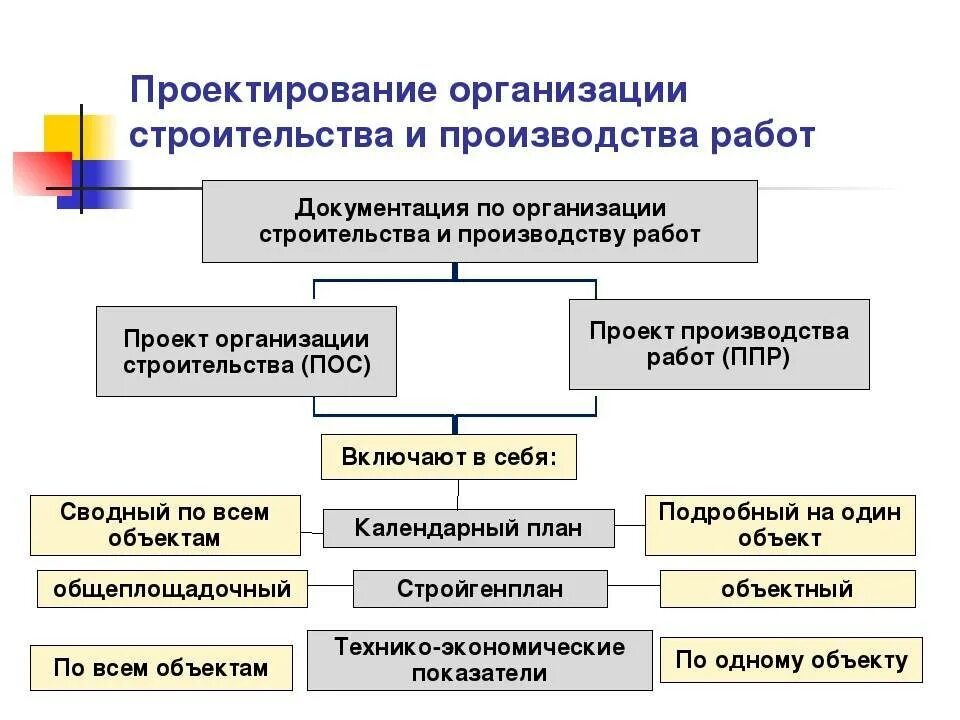 Проектирование организации строительства и производства работ

Документация по организации строительства и производству работ

Проект организации строительства (ПОС)

Проект производства работ (ППР)

Включают в себя:

Сводный по всем объектам

Календарный план

Подробный на один объект

общеплощадочный

Стройгенплан

объектный

По всем объектам

Технико-экономические показатели

По одному объекту